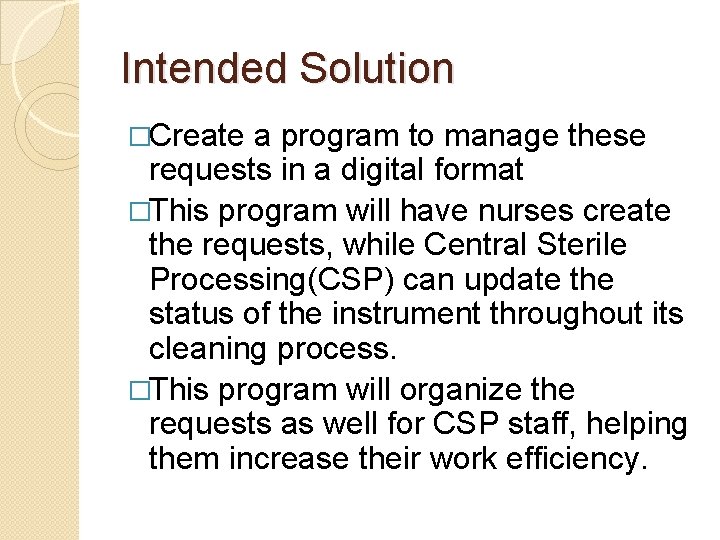 Intended Solution

□Create a program to manage these requests in a digital format

□This program will have nurses create the requests, while Central Sterile Processing(CSP) can update the status of the instrument throughout its cleaning process.

□This program will organize the requests as well for CSP staff, helping them increase their work efficiency.